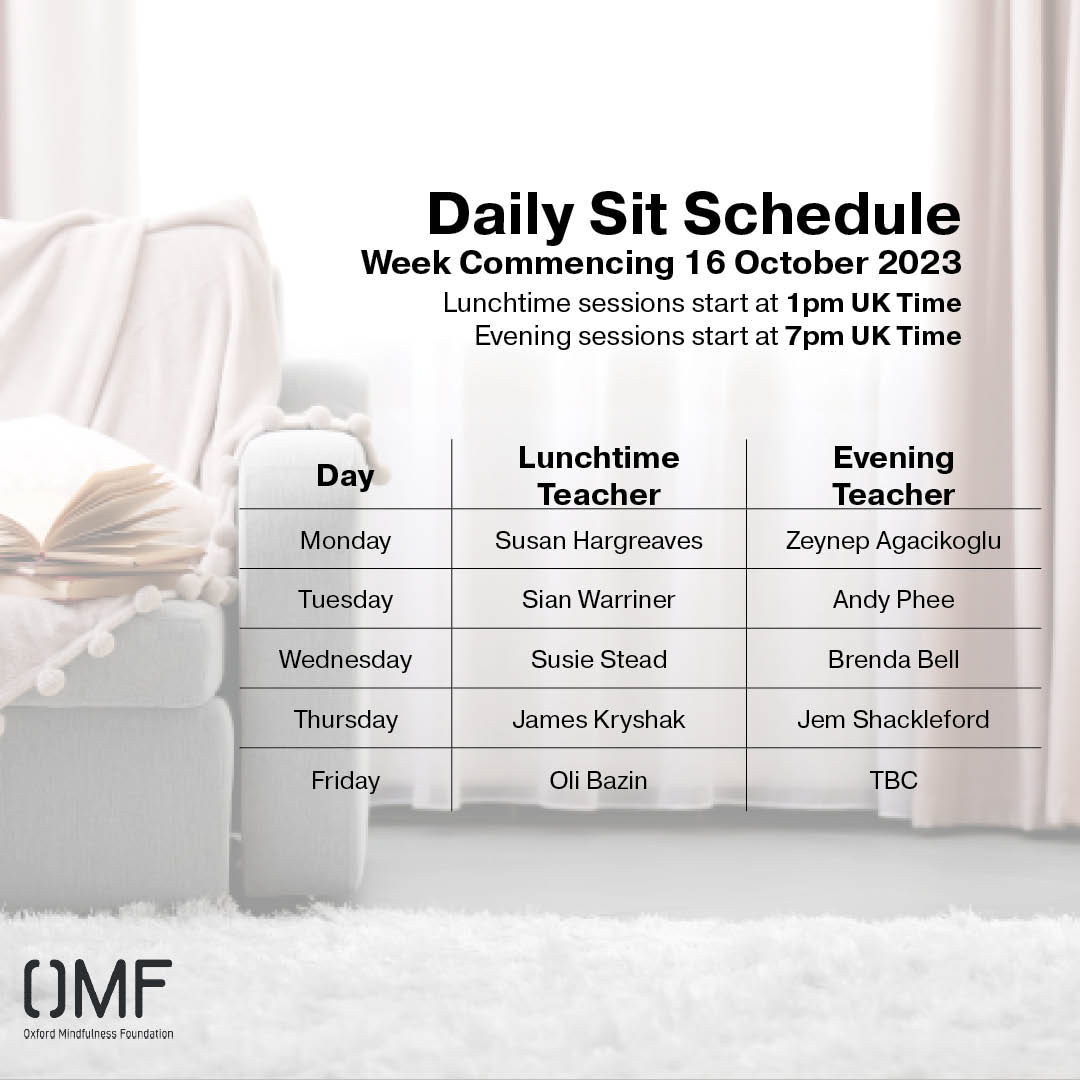 Daily Sit Schedule
Week Commencing 16 October 2023
Lunchtime sessions start at 1pm UK Time
Evening sessions start at 7pm UK Time

| Day | Lunchtime Teacher | Evening Teacher |
|---|---|---|
| Monday | Susan Hargreaves | Zeynep Agacikoglu |
| Tuesday | Sian Warriner | Andy Phee |
| Wednesday | Susie Stead | Brenda Bell |
| Thursday | James Kryshak | Jem Shackleford |
| Friday | Oli Bazin | TBC |

OMF
Oxford Mindfulness Foundation